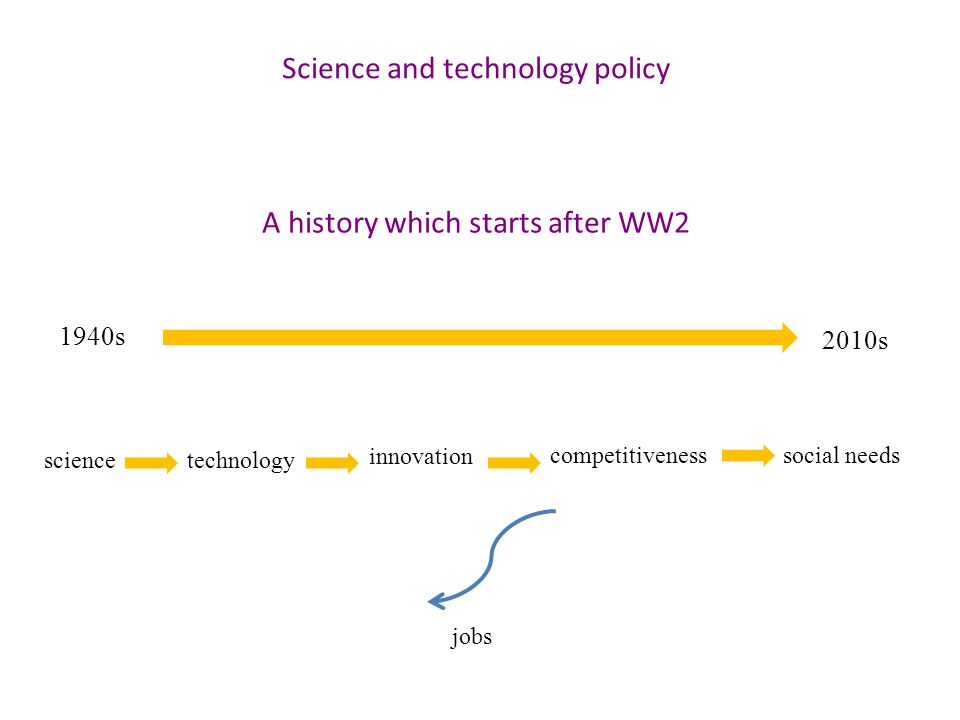 Science and technology policy

A history which starts after WW2

1940s

2010s

science technology innovation competitiveness social needs

jobs